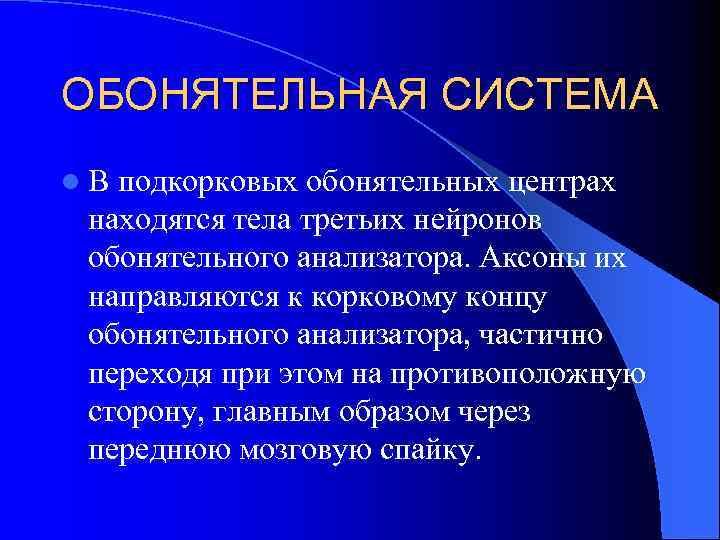 ОБОНЯТЕЛЬНАЯ СИСТЕМА

В подкорковых обонятельных центрах находятся тела третьих нейронов обонятельного анализатора. Аксоны их направляются к корковому концу обонятельного анализатора, частично переходя при этом на противоположную сторону, главным образом через переднюю мозговую спайку.